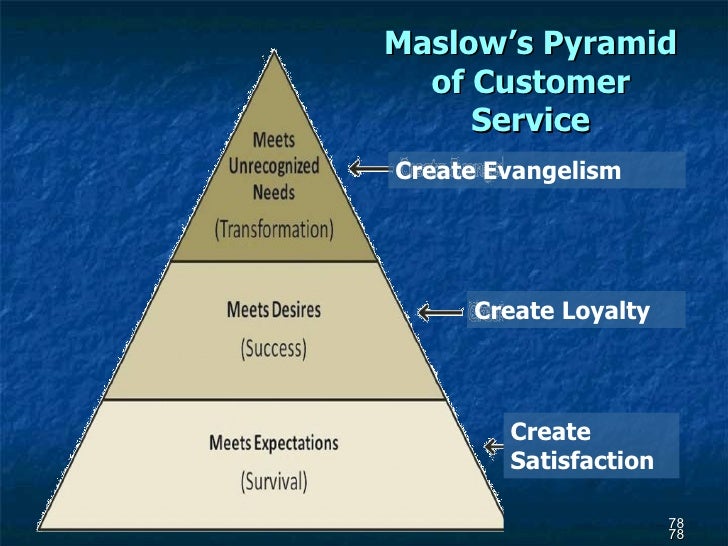 Maslow's Pyramid of Customer Service

Meets Unrecognized Needs
(Transformation)

Create Evangelism

Meets Desires
(Success)

Create Loyalty

Meets Expectations
(Survival)

Create Satisfaction

78
78